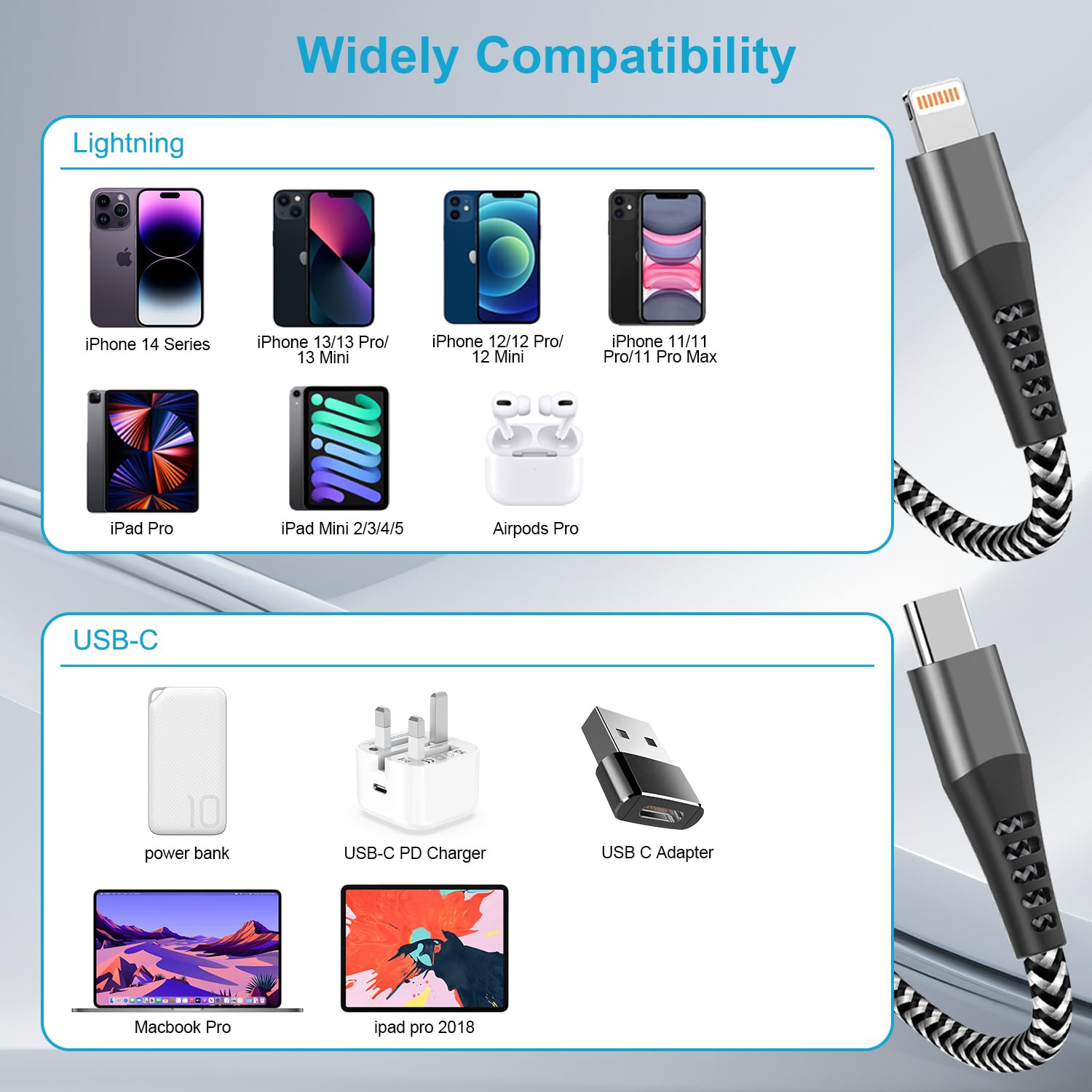 Widely Compatibility

Lightning

iPhone 14 Series

iPhone 13/13 Pro/ 13 Mini

iPhone 12/12 Pro/ 12 Mini

iPhone 11/11 Pro/11 Pro Max

iPad Pro

iPad Mini 2/3/4/5

Airpods Pro

USB-C

10

power bank

USB-C PD Charger

USB C Adapter

Macbook Pro

ipad pro 2018